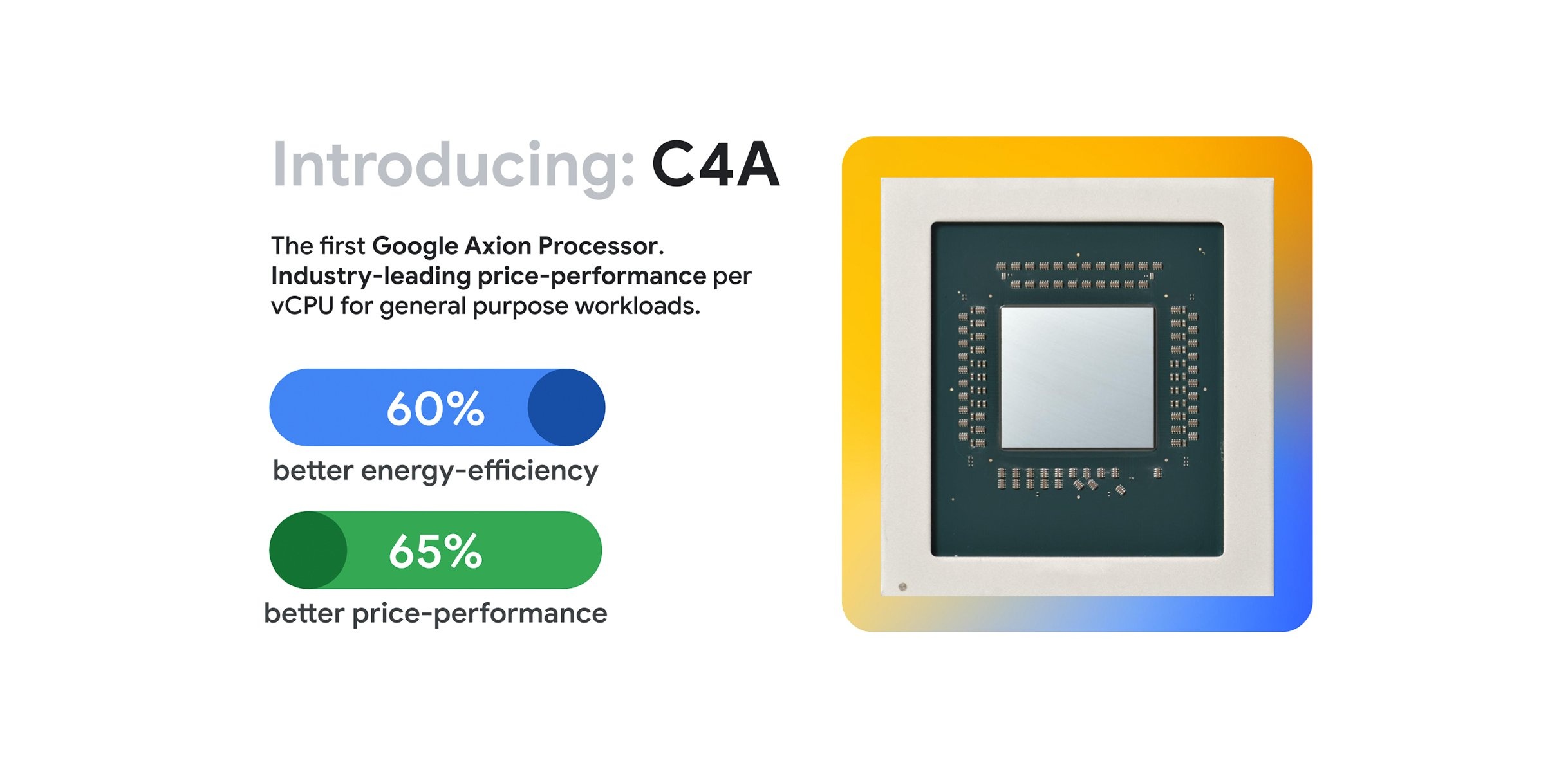 Introducing: C4A

The first Google Axion Processor. Industry-leading price-performance per vCPU for general purpose workloads.

60%

better energy-efficiency

65%

better price-performance